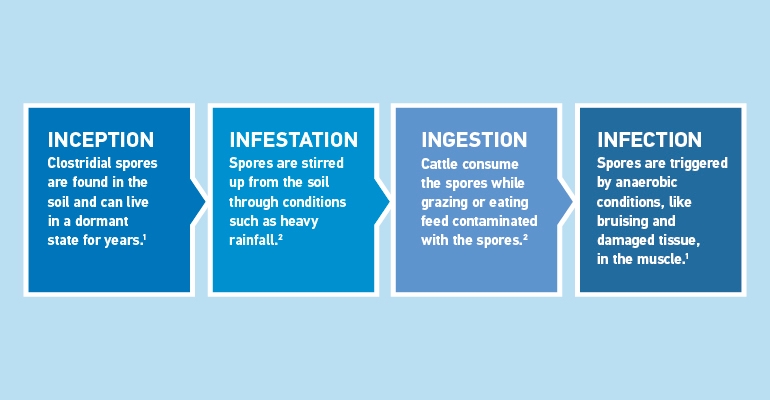 INCEPTION
Clostridial spores are found in the soil and can live in a dormant state for years.$^1$

INFESTATION
Spores are stirred up from the soil through conditions such as heavy rainfall.$^2$

INGESTION
Cattle consume the spores while grazing or eating feed contaminated with the spores.$^2$

INFECTION
Spores are triggered by anaerobic conditions, like bruising and damaged tissue, in the muscle.$^1$